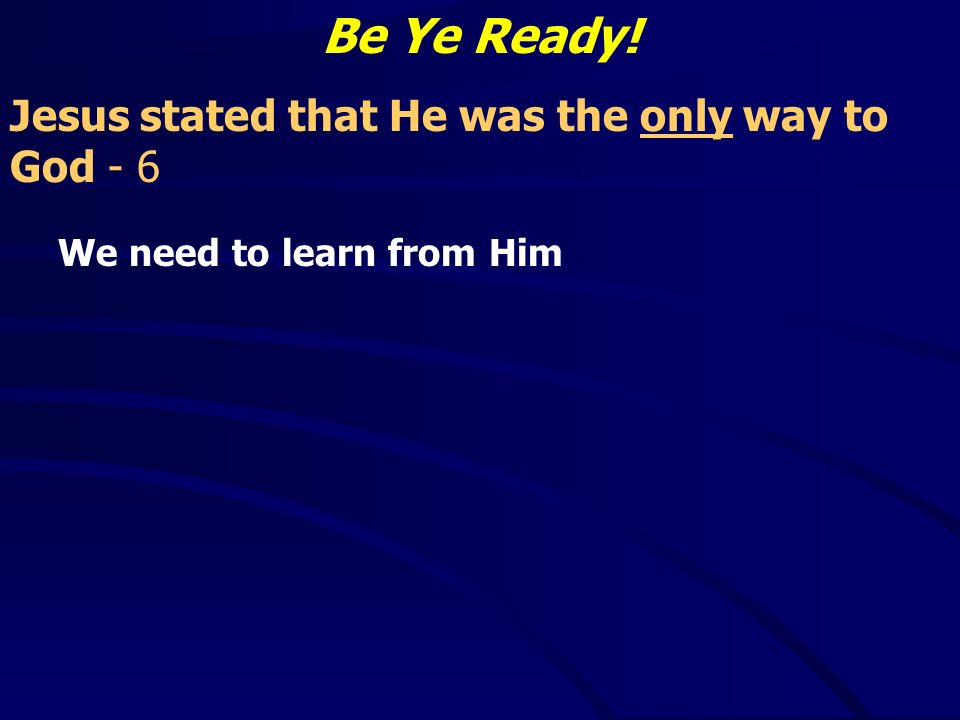 Be Ye Ready!

Jesus stated that He was the only way to God - 6

We need to learn from Him